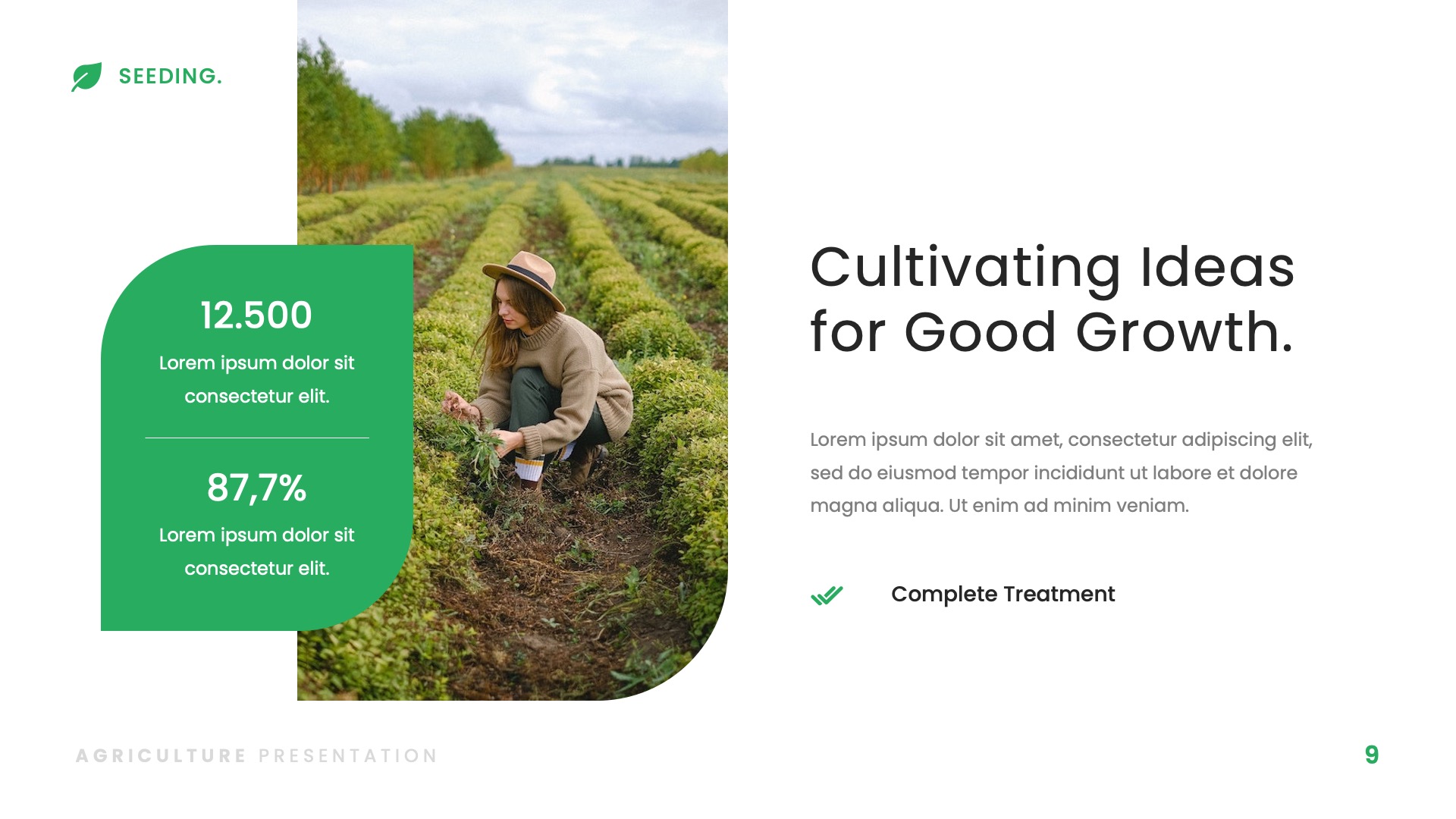 SEEDING.

12.500

Lorem ipsum dolor sit consectetur elit.

87,7%

Lorem ipsum dolor sit consectetur elit.

Cultivating Ideas for Good Growth.

Lorem ipsum dolor sit amet, consectetur adipiscing elit, sed do eiusmod tempor incididunt ut labore et dolore magna aliqua. Ut enim ad minim veniam.

Complete Treatment

AGRICULTURE PRESENTATION

9